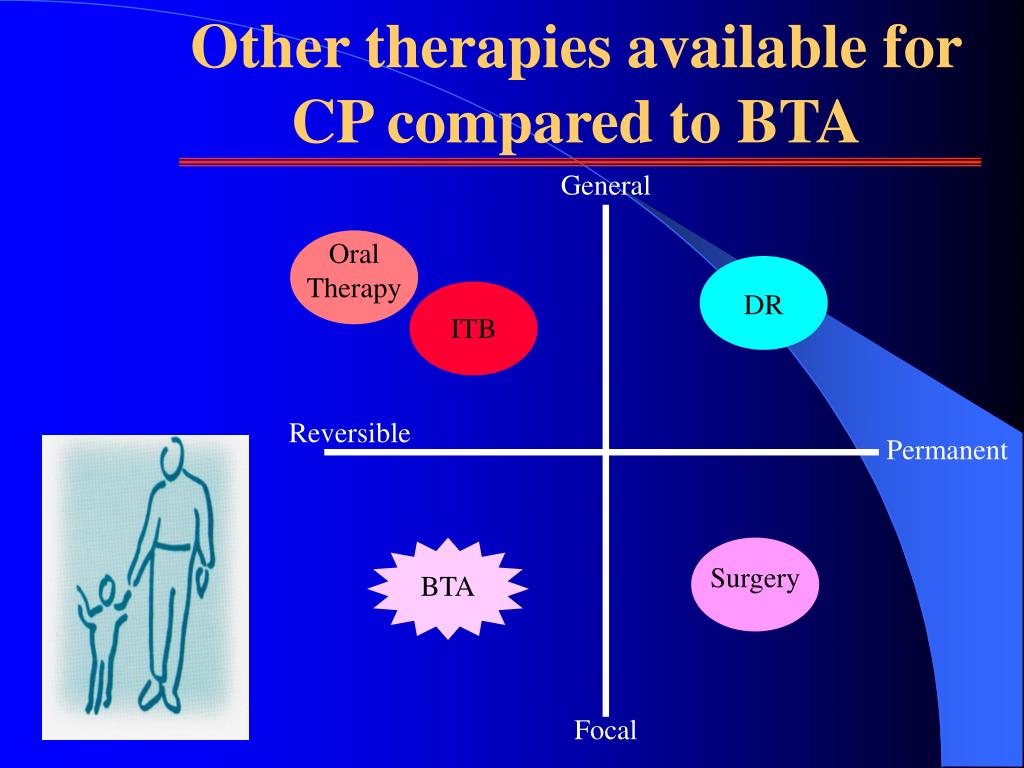 Other therapies available for CP compared to BTA

General

Oral Therapy

ITB

DR

Reversible

Permanent

BTA

Surgery

Focal